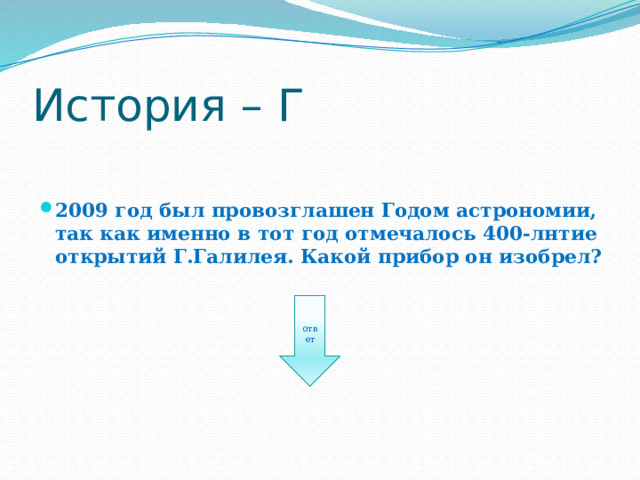 История – Г

2009 год был провозглашен Годом астрономии, так как именно в тот год отмечалось 400-лнтие открытий Г.Галилея. Какой прибор он изобрел?

ответ